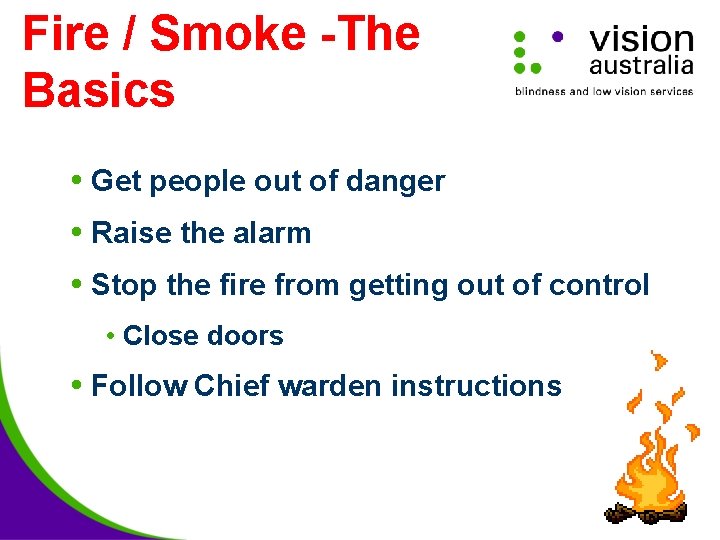 Fire / Smoke -The Basics

vision australia
blindness and low vision services

• Get people out of danger
• Raise the alarm
• Stop the fire from getting out of control
  • Close doors
• Follow Chief warden instructions